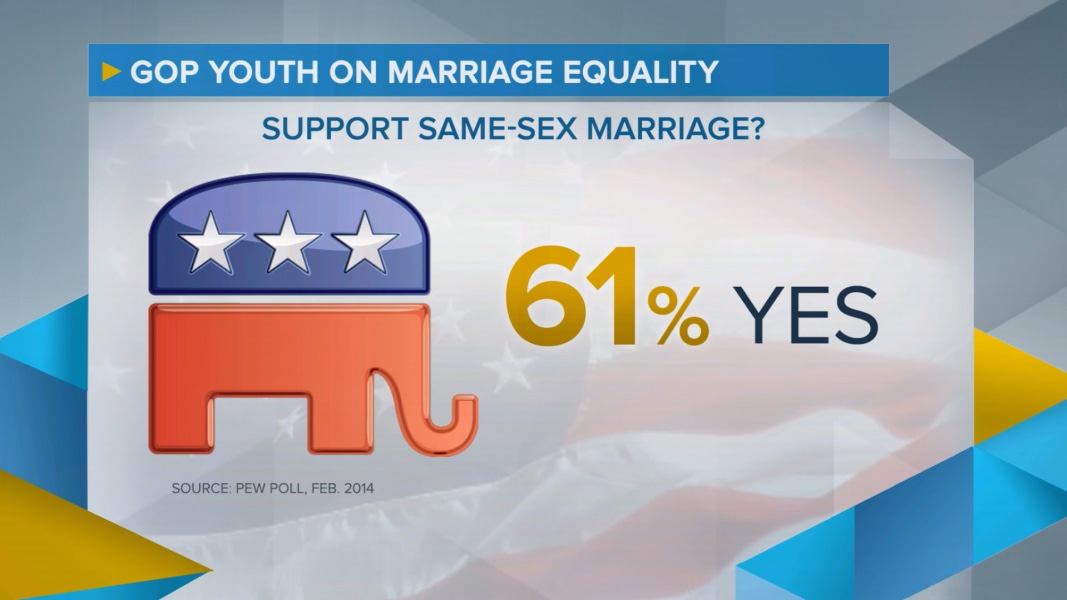 GOP YOUTH ON MARRIAGE EQUALITY

SUPPORT SAME-SEX MARRIAGE?

61% YES

SOURCE: PEW POLL, FEB. 2014